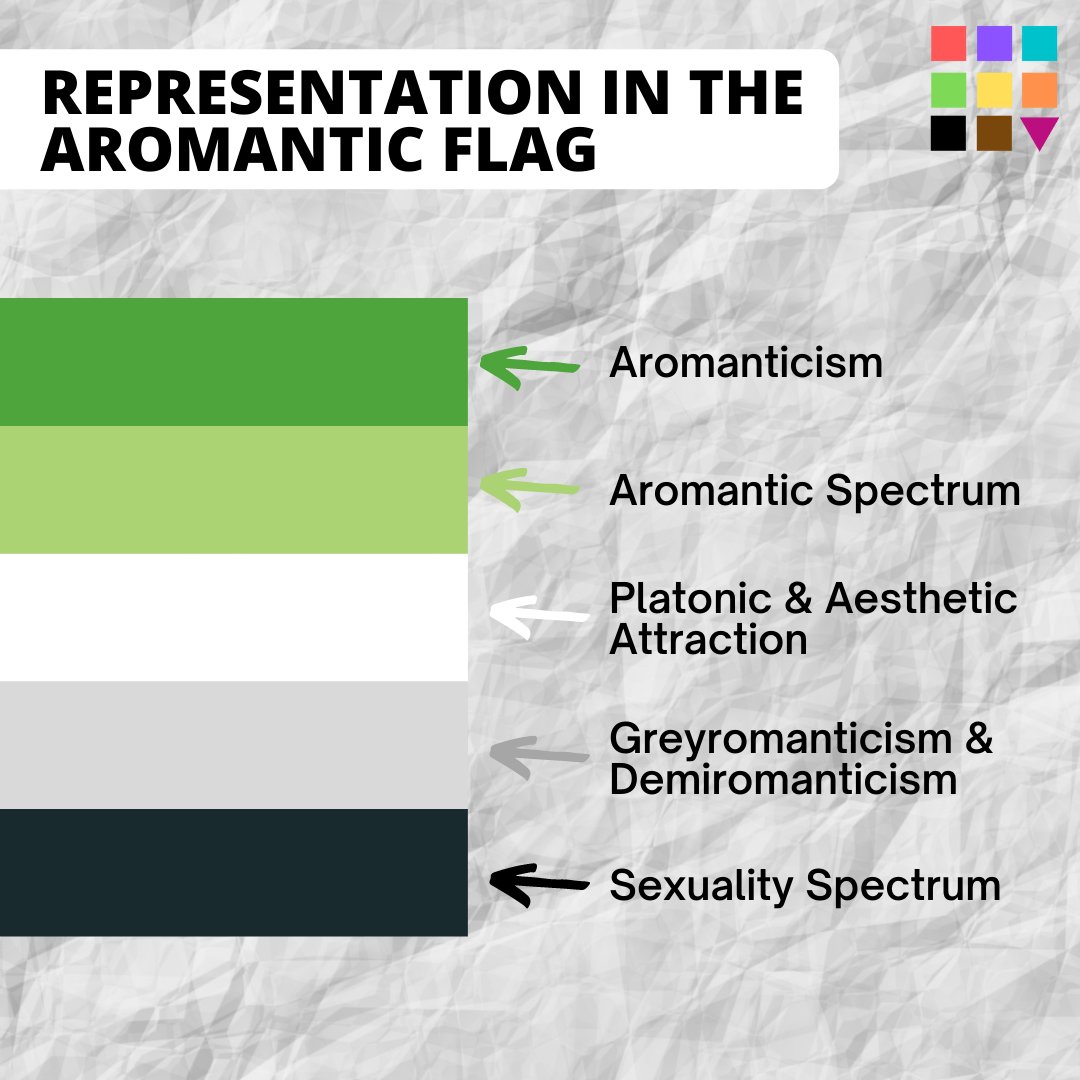 REPRESENTATION IN THE AROMANTIC FLAG

Aromanticism

Aromantic Spectrum

Platonic & Aesthetic Attraction

Greyromanticism & Demiromanticism

Sexuality Spectrum